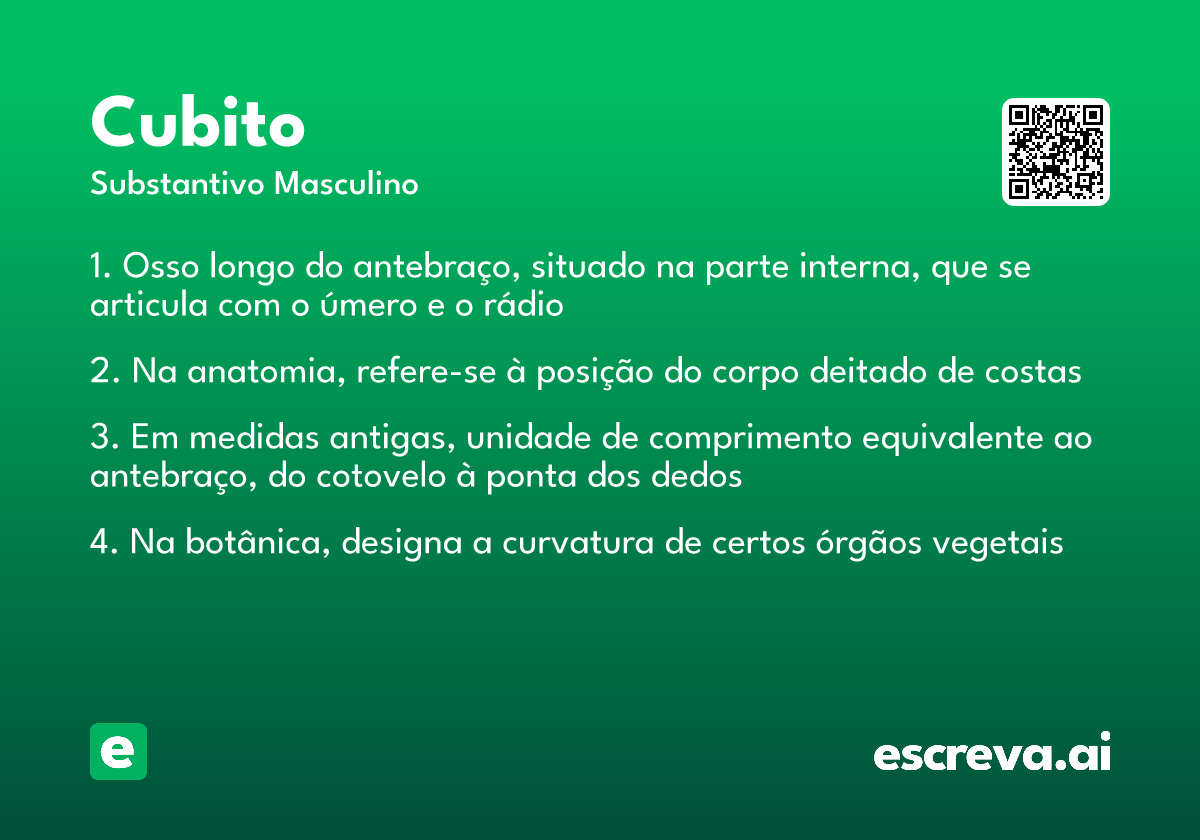 Cubito
Substantivo Masculino

1. Osso longo do antebraço, situado na parte interna, que se articula com o úmero e o rádio

2. Na anatomia, refere-se à posição do corpo deitado de costas

3. Em medidas antigas, unidade de comprimento equivalente ao antebraço, do cotovelo à ponta dos dedos

4. Na botânica, designa a curvatura de certos órgãos vegetais

e

escreva.ai